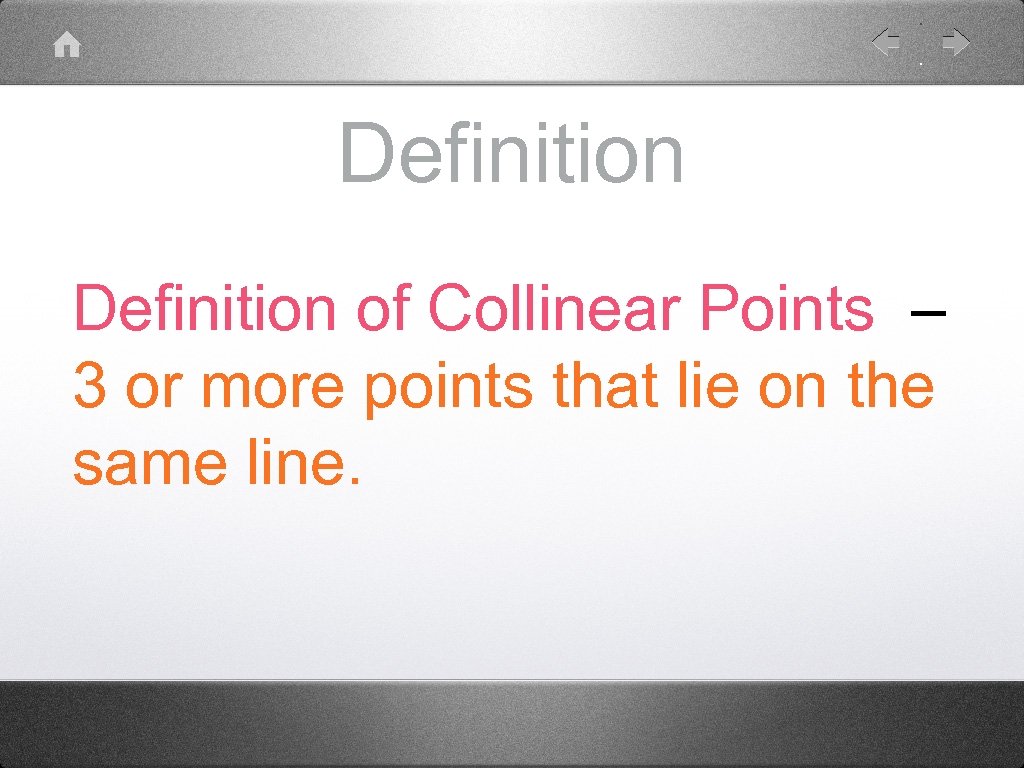 Definition

Definition of Collinear Points – 3 or more points that lie on the same line.